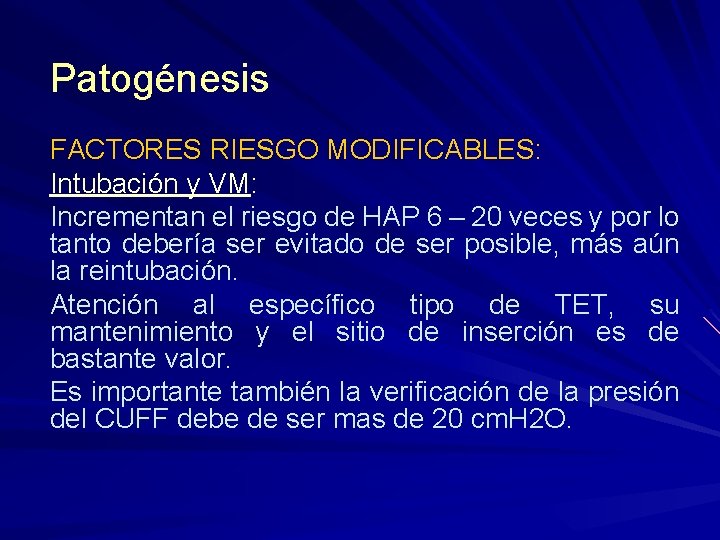 Patogénesis

FACTORES RIESGO MODIFICABLES:

Intubación y VM:

Incrementan el riesgo de HAP 6 – 20 veces y por lo tanto debería ser evitado de ser posible, más aún la reintubación.

Atención al específico tipo de TET, su mantenimiento y el sitio de inserción es de bastante valor.

Es importante también la verificación de la presión del CUFF debe de ser mas de 20 cmH2O.